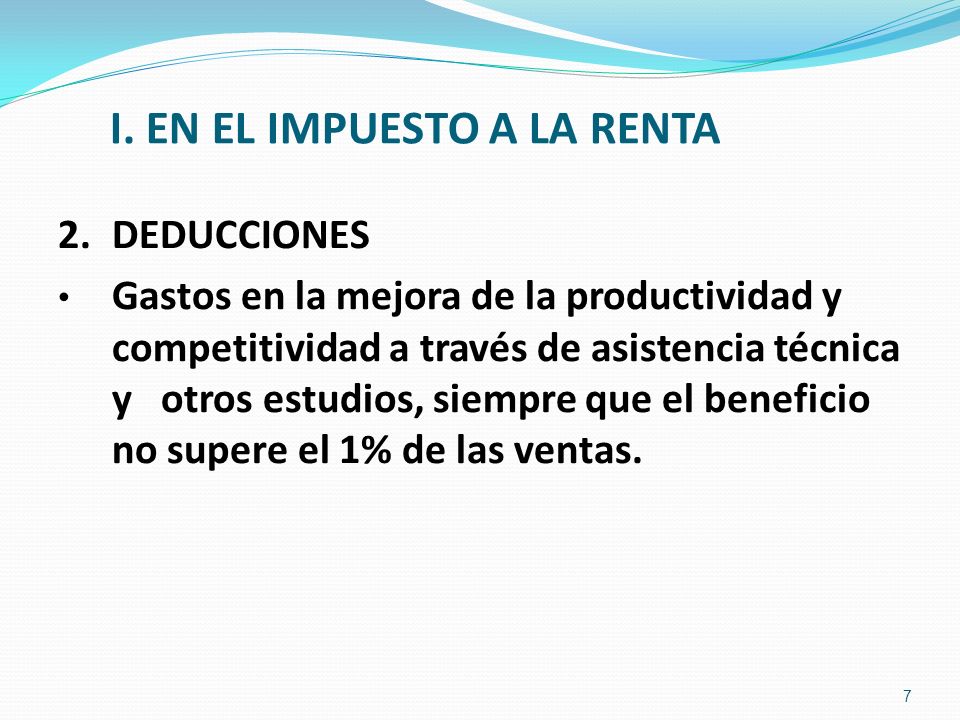 I. EN EL IMPUESTO A LA RENTA

2. DEDUCCIONES

• Gastos en la mejora de la productividad y competitividad a través de asistencia técnica y otros estudios, siempre que el beneficio no supere el 1% de las ventas.

7